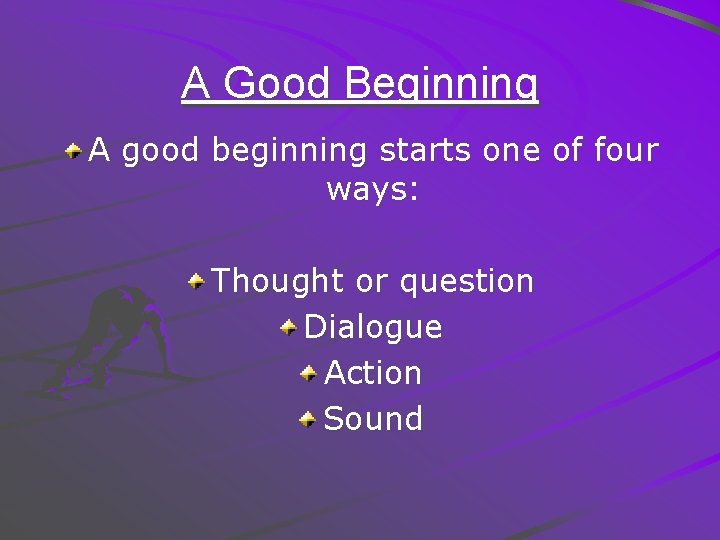 A Good Beginning

A good beginning starts one of four ways:

Thought or question
Dialogue
Action
Sound